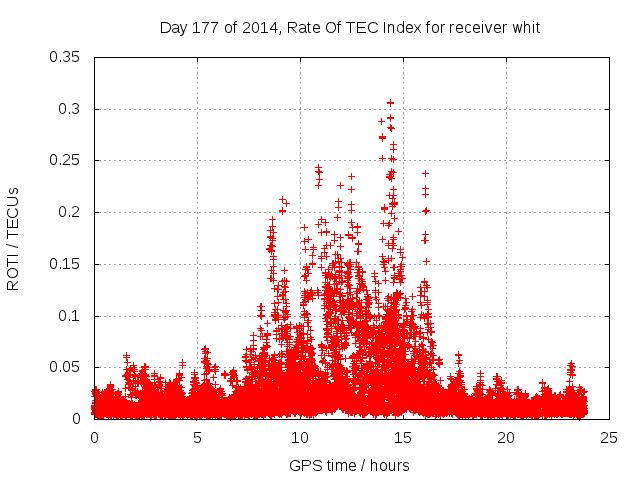 Day 177 of 2014, Rate Of TEC Index for receiver whit

ROTI / TECUs

0.35
0.3
0.25
0.2
0.15
0.1
0.05
0

0
5
10
15
20
25

GPS time / hours